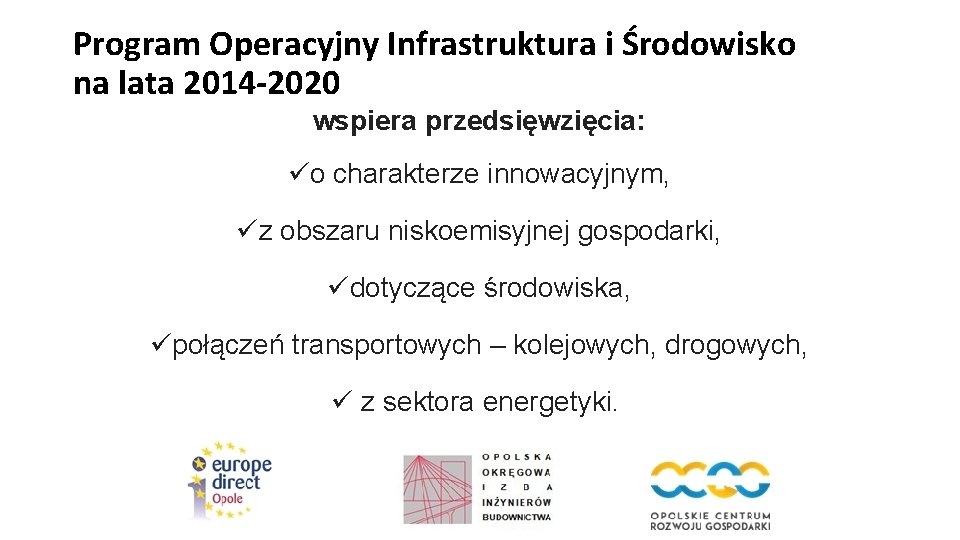 Program Operacyjny Infrastruktura i Środowisko na lata 2014-2020

wspiera przedsięwzięcia:

✓o charakterze innowacyjnym,

✓z obszaru niskoemisyjnej gospodarki,

✓dotyczące środowiska,

✓połączeń transportowych – kolejowych, drogowych,

✓ z sektora energetyki.

europe direct Opole

OPOLSKA OKRĘGOWA IZBA INŻYNIERÓW BUDOWNICTWA

OPOLSKIE CENTRUM ROZWOJU GOSPODARKI